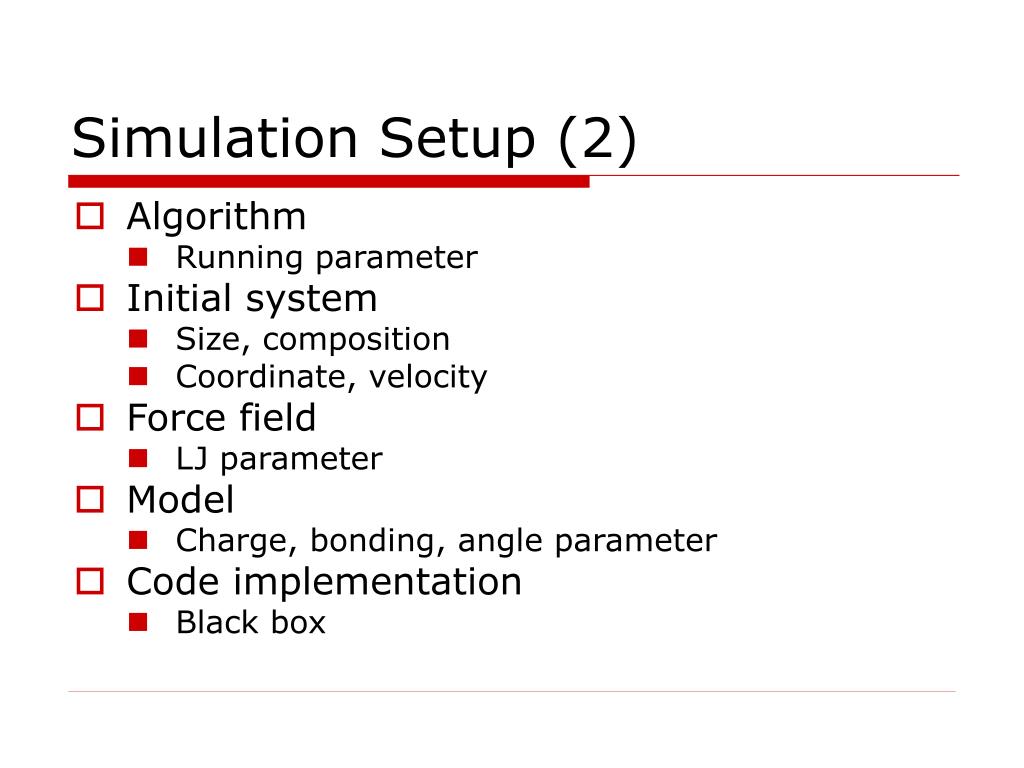 Simulation Setup (2)

Algorithm
Running parameter
Initial system
Size, composition
Coordinate, velocity
Force field
LJ parameter
Model
Charge, bonding, angle parameter
Code implementation
Black box